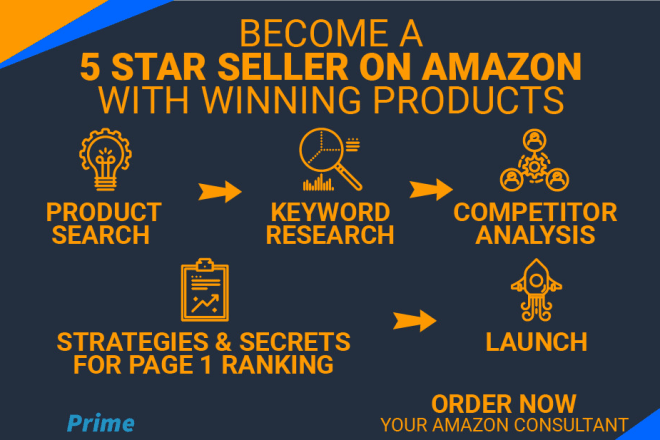 BECOME A
5 STAR SELLER ON AMAZON
WITH WINNING PRODUCTS

PRODUCT SEARCH

KEYWORD RESEARCH

COMPETITOR ANALYSIS

STRATEGIES & SECRETS FOR PAGE 1 RANKING

LAUNCH

Prime

ORDER NOW
YOUR AMAZON CONSULTANT